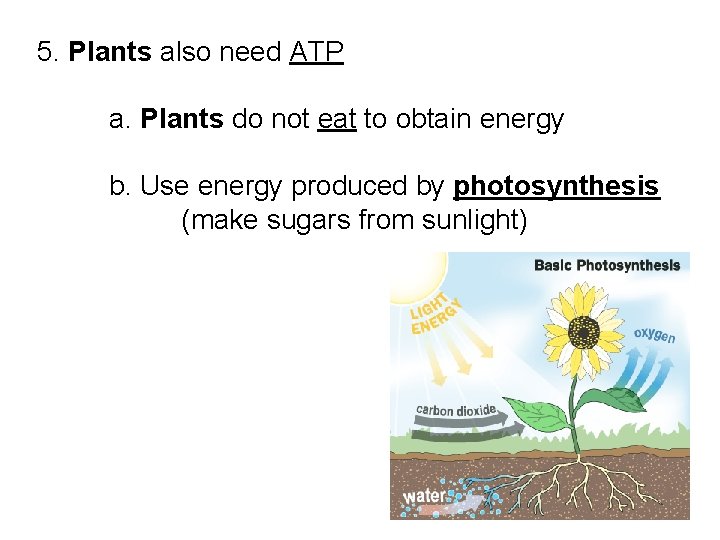 5. Plants also need ATP

a. Plants do not eat to obtain energy

b. Use energy produced by photosynthesis (make sugars from sunlight)

Basic Photosynthesis

LIGHT ENERGY

oxygen

carbon dioxide

water